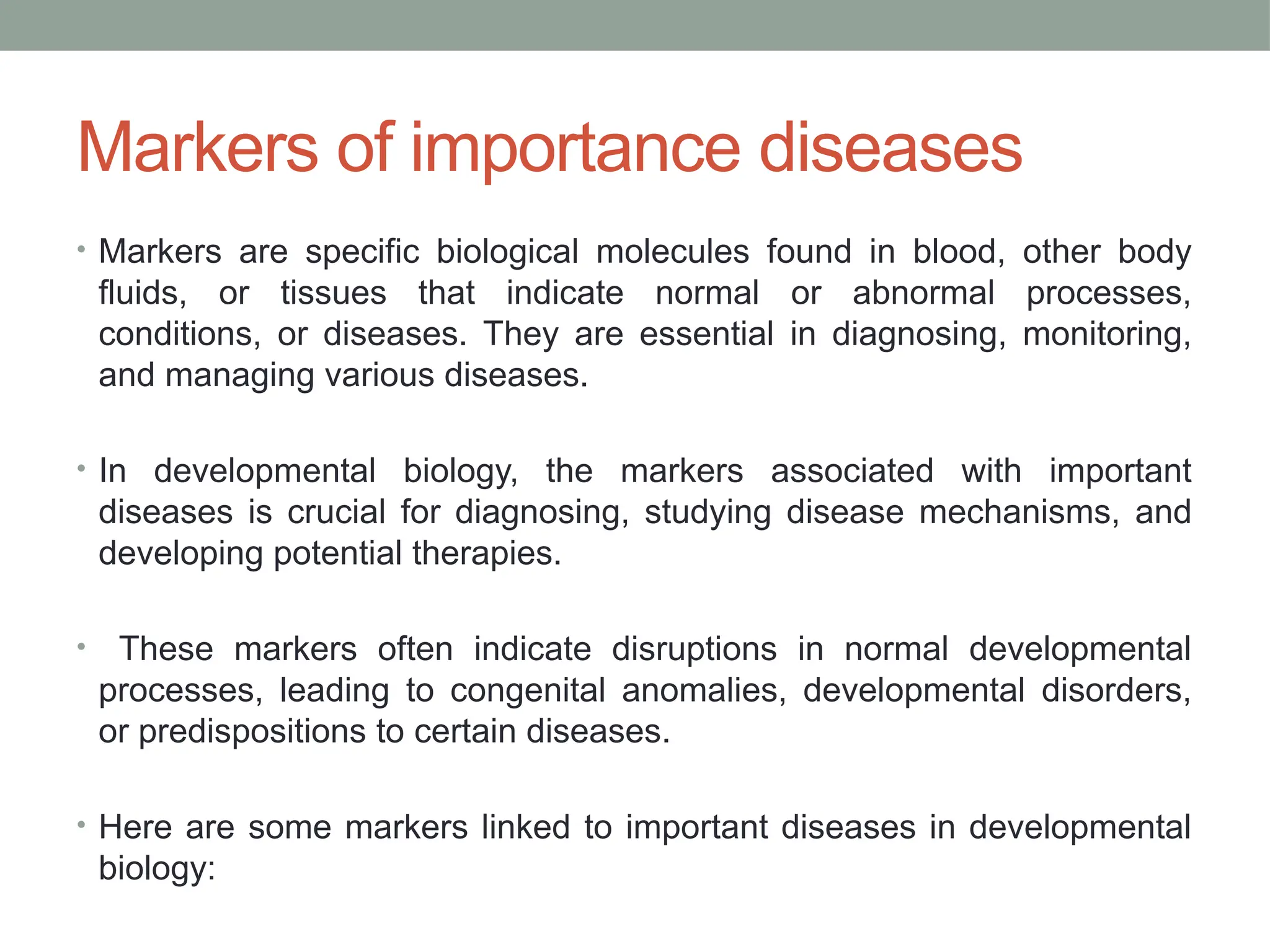 Markers of importance diseases

• Markers are specific biological molecules found in blood, other body fluids, or tissues that indicate normal or abnormal processes, conditions, or diseases. They are essential in diagnosing, monitoring, and managing various diseases.

• In developmental biology, the markers associated with important diseases is crucial for diagnosing, studying disease mechanisms, and developing potential therapies.

• These markers often indicate disruptions in normal developmental processes, leading to congenital anomalies, developmental disorders, or predispositions to certain diseases.

• Here are some markers linked to important diseases in developmental biology: